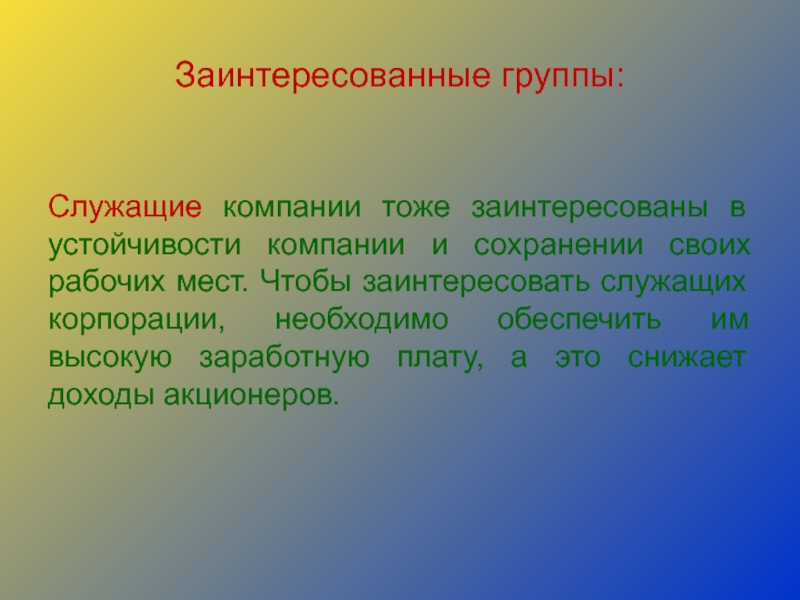 Заинтересованные группы:

Служащие компании тоже заинтересованы в устойчивости компании и сохранении своих рабочих мест. Чтобы заинтересовать служащих корпорации, необходимо обеспечить им высокую заработную плату, а это снижает доходы акционеров.